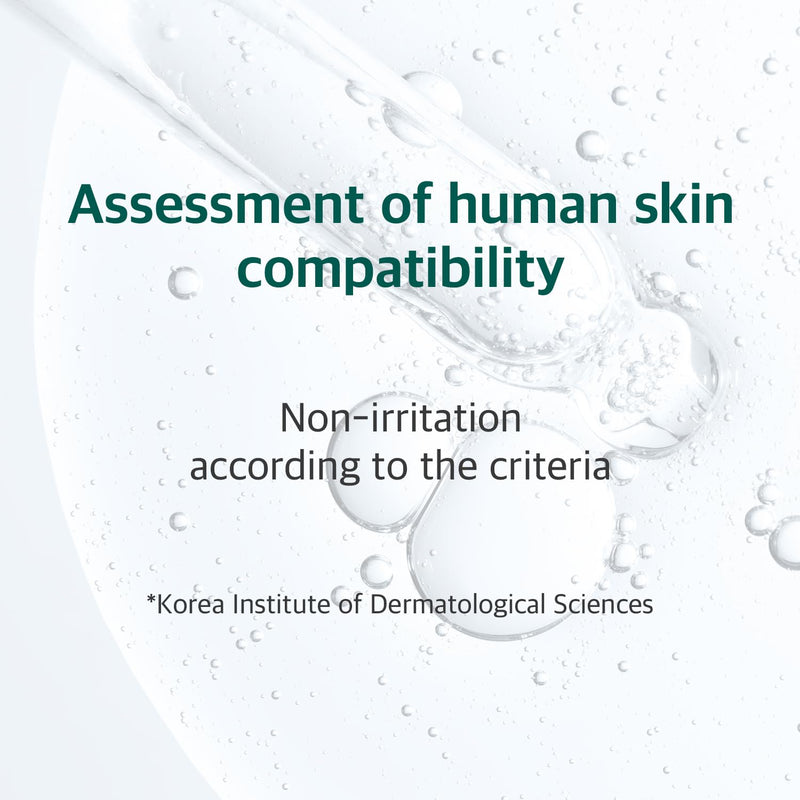 Assessment of human skin compatibility

Non-irritation according to the criteria

*Korea Institute of Dermatological Sciences